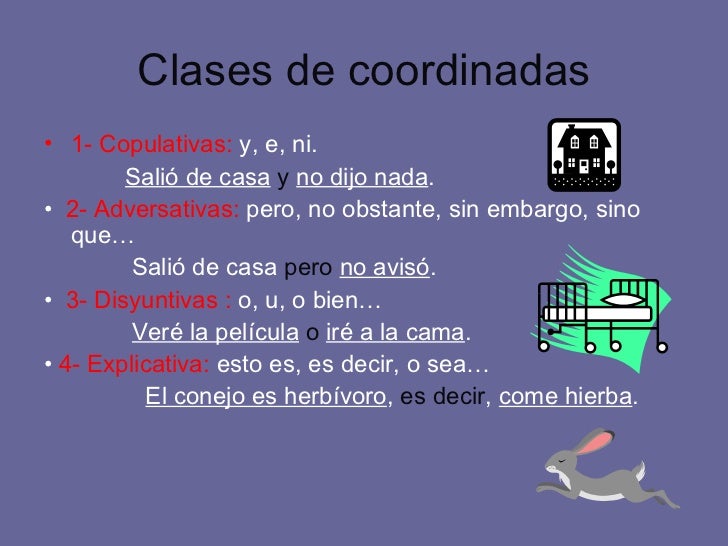 Clases de coordinadas

• 1- Copulativas: y, e, ni.

Salió de casa y no dijo nada.

• 2- Adversativas: pero, no obstante, sin embargo, sino que…

Salió de casa pero no avisó.

• 3- Disyuntivas : o, u, o bien…

Veré la película o iré a la cama.

• 4- Explicativa: esto es, es decir, o sea…

El conejo es herbívoro, es decir, come hierba.